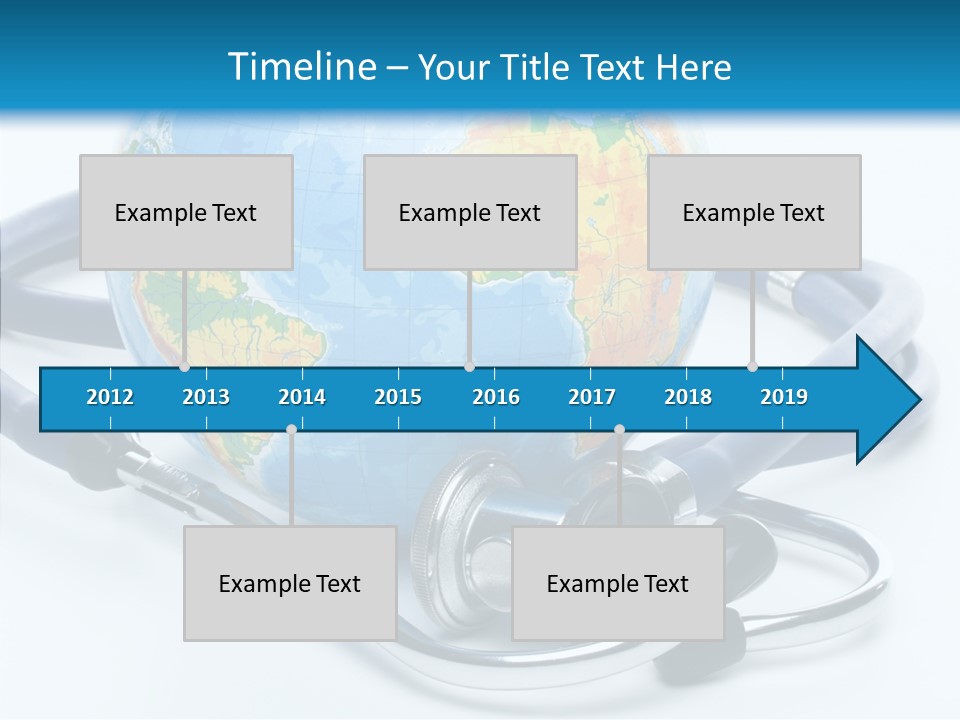 Timeline – Your Title Text Here

Example Text

Example Text

Example Text

2012 2013 2014 2015 2016 2017 2018 2019

Example Text

Example Text